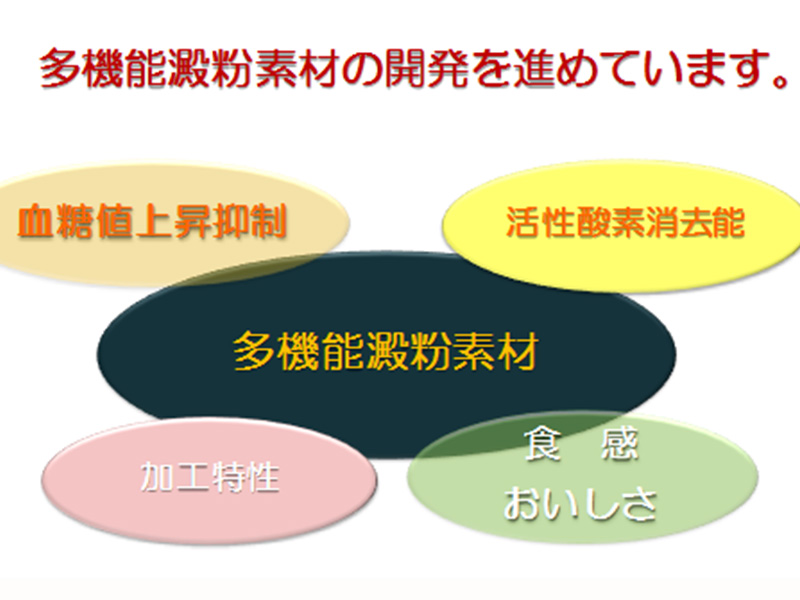 多機能澱粉素材の開発を進めています。

血糖値上昇抑制

活性酸素消去能

多機能澱粉素材

加工特性

食　感
おいしさ